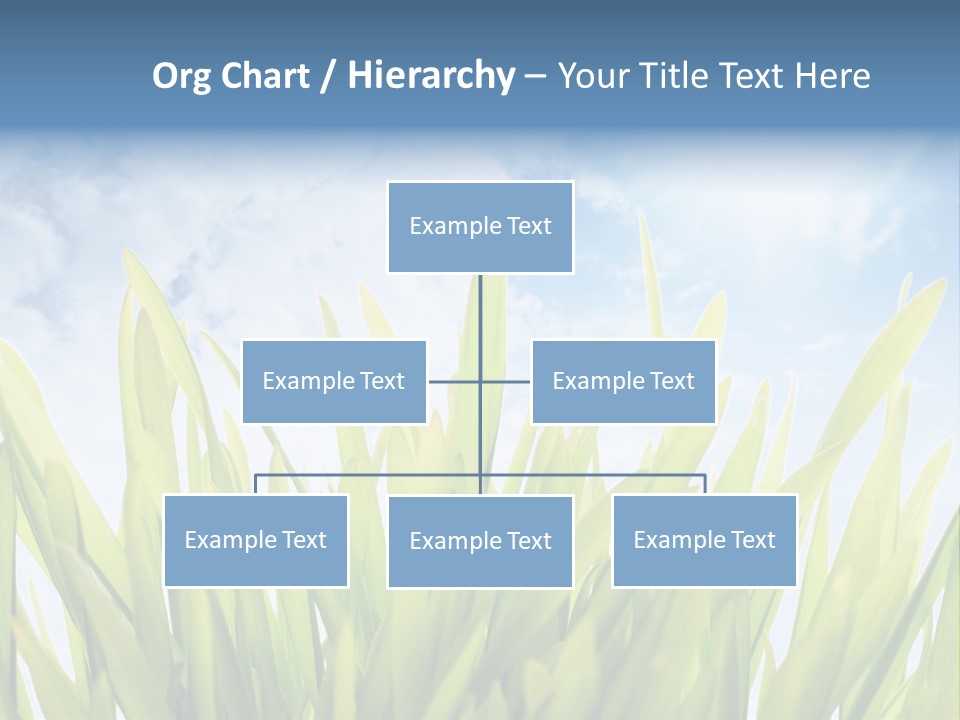 Org Chart / Hierarchy – Your Title Text Here

Example Text

Example Text

Example Text

Example Text

Example Text

Example Text